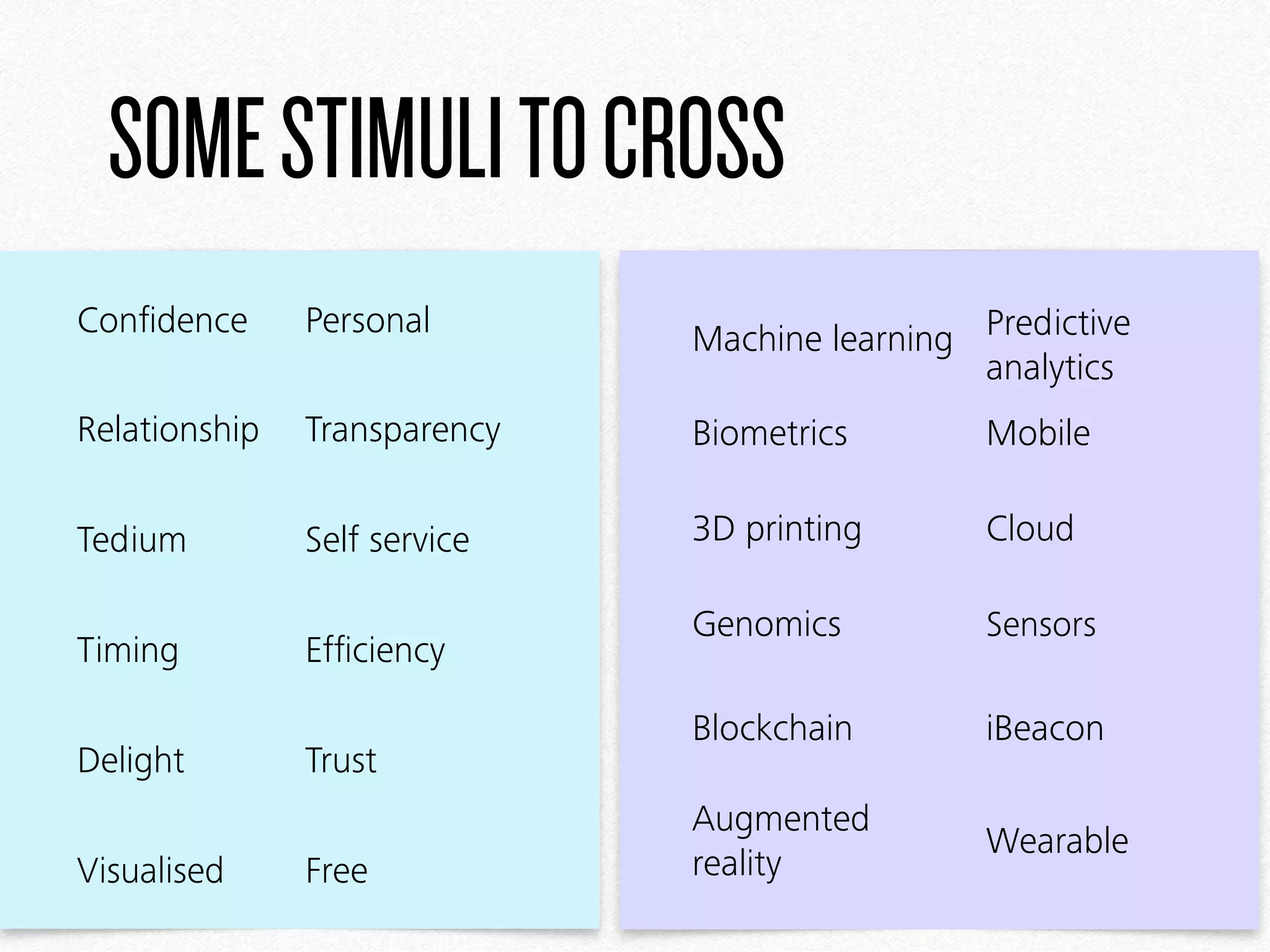 SOME STIMULI TO CROSS

| Confidence | Personal |
|---|---|
| Relationship | Transparency |
| Tedium | Self service |
| Timing | Efficiency |
| Delight | Trust |
| Visualised | Free |

| Machine learning | Predictive analytics |
|---|---|
| Biometrics | Mobile |
| 3D printing | Cloud |
| Genomics | Sensors |
| Blockchain | iBeacon |
| Augmented reality | Wearable |